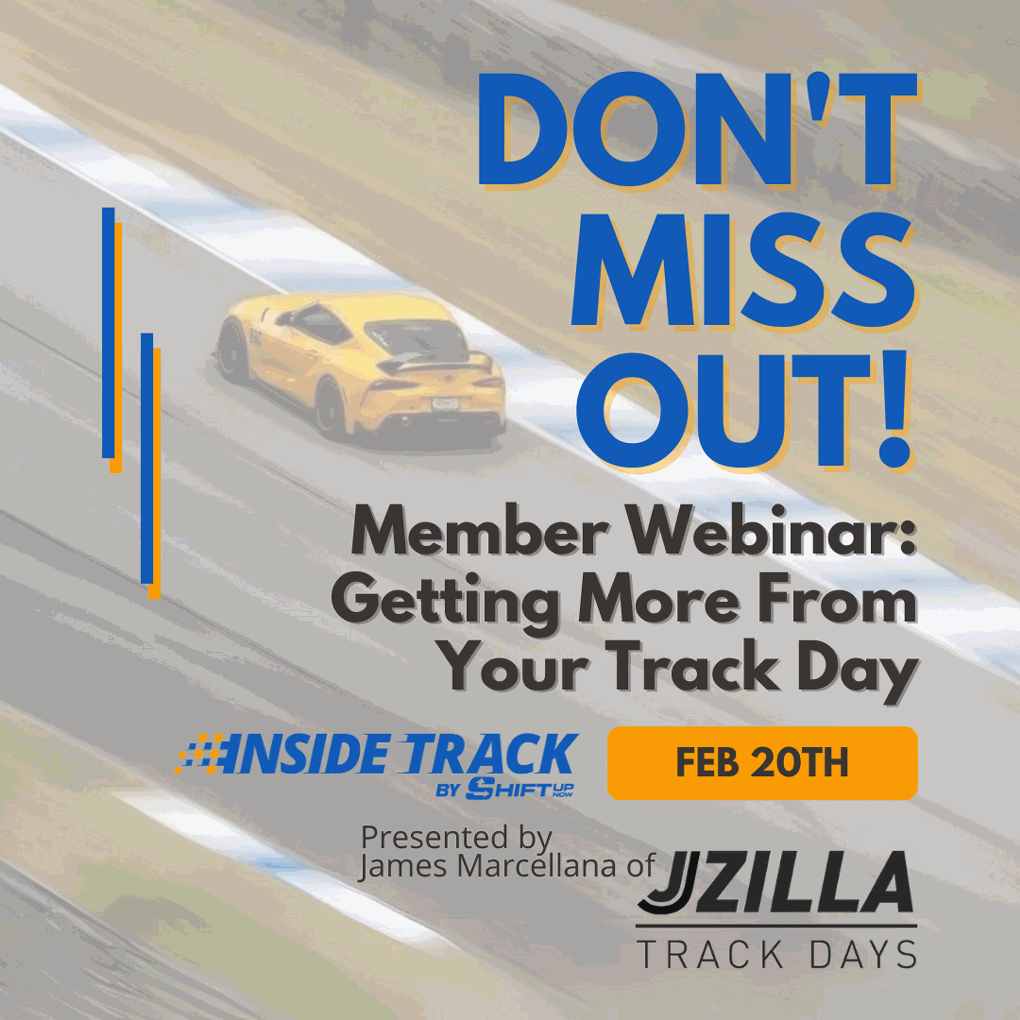 DON'T MISS OUT!

Member Webinar: Getting More From Your Track Day

INSIDE TRACK
BY SHIFT UP NOW

FEB 20TH

Presented by
James Marcellana of JZILLA
TRACK DAYS